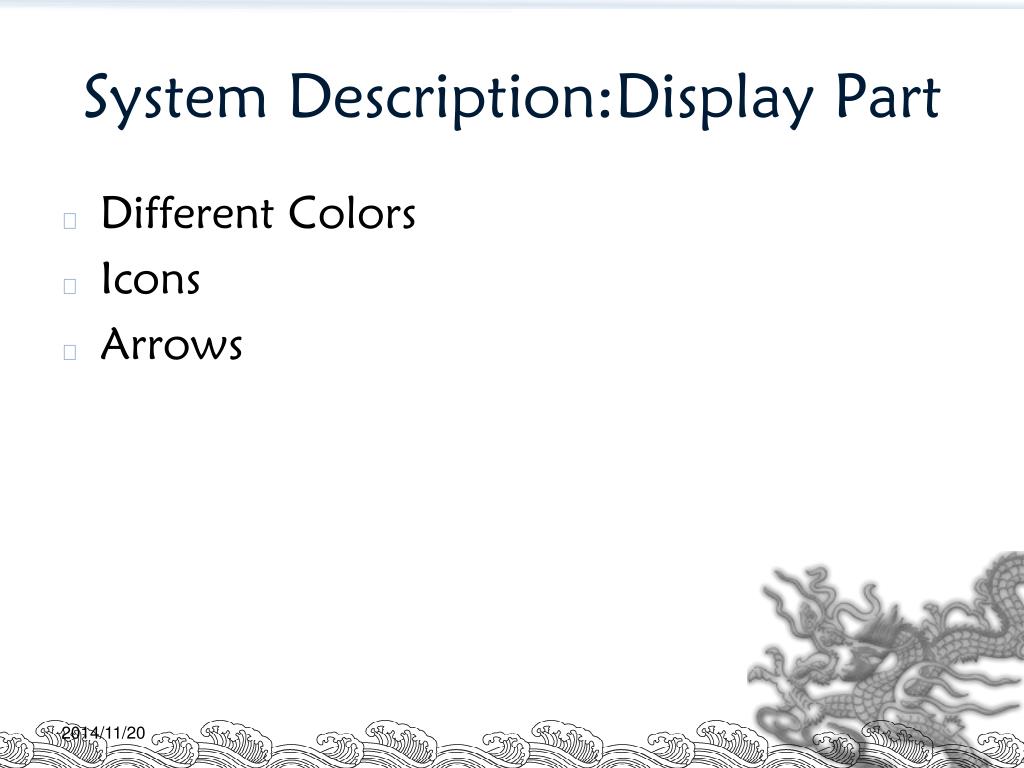 System Description:Display Part

Different Colors
Icons
Arrows

2014/11/20